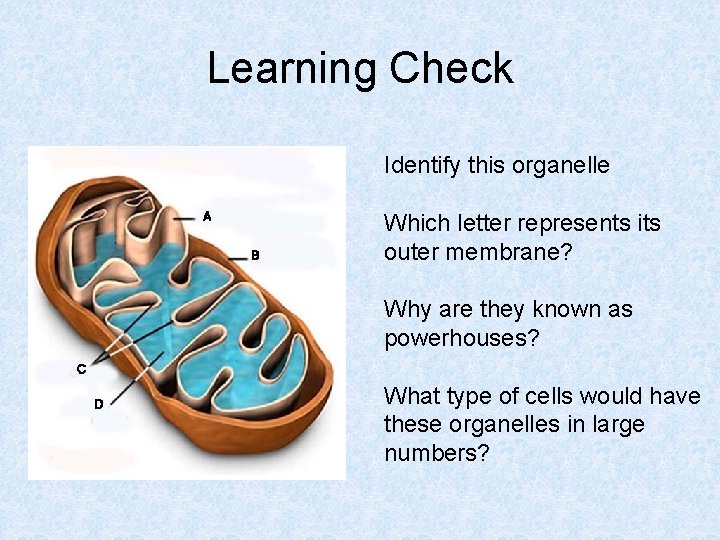 Learning Check

A
B
C
D

Identify this organelle

Which letter represents its outer membrane?

Why are they known as powerhouses?

What type of cells would have these organelles in large numbers?